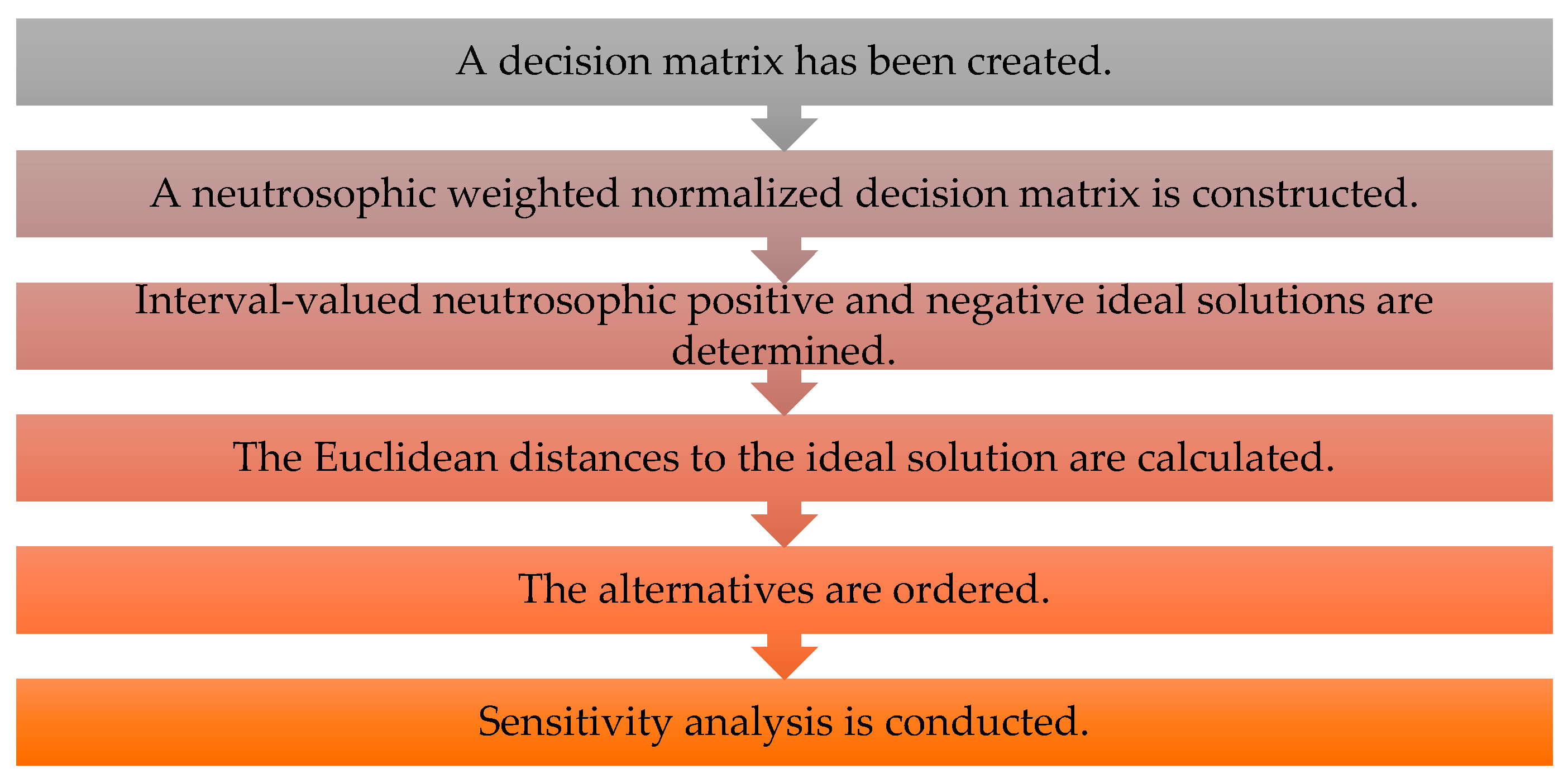 A decision matrix has been created.

A neutrosophic weighted normalized decision matrix is constructed.

Interval-valued neutrosophic positive and negative ideal solutions are determined.

The Euclidean distances to the ideal solution are calculated.

The alternatives are ordered.

Sensitivity analysis is conducted.